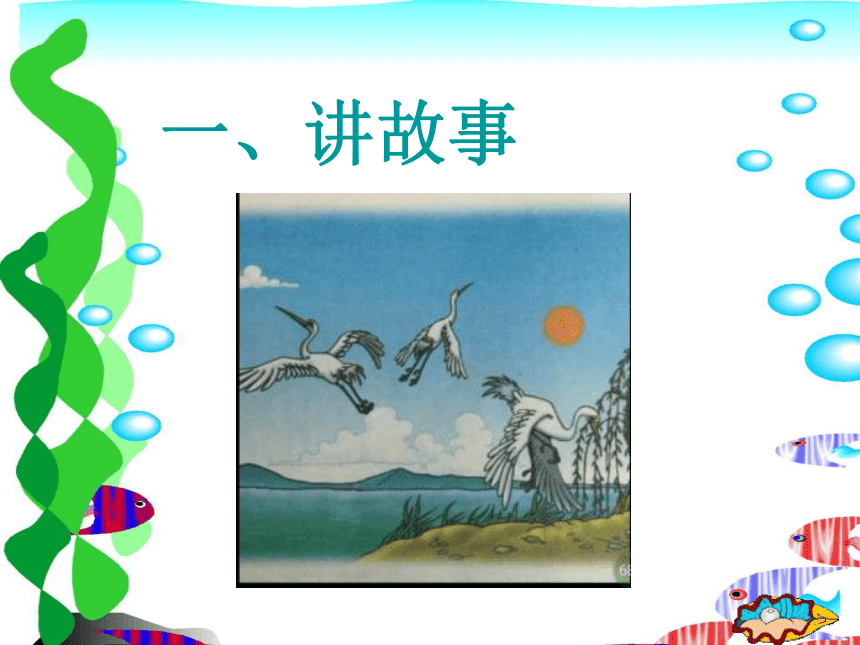 一、讲故事

68